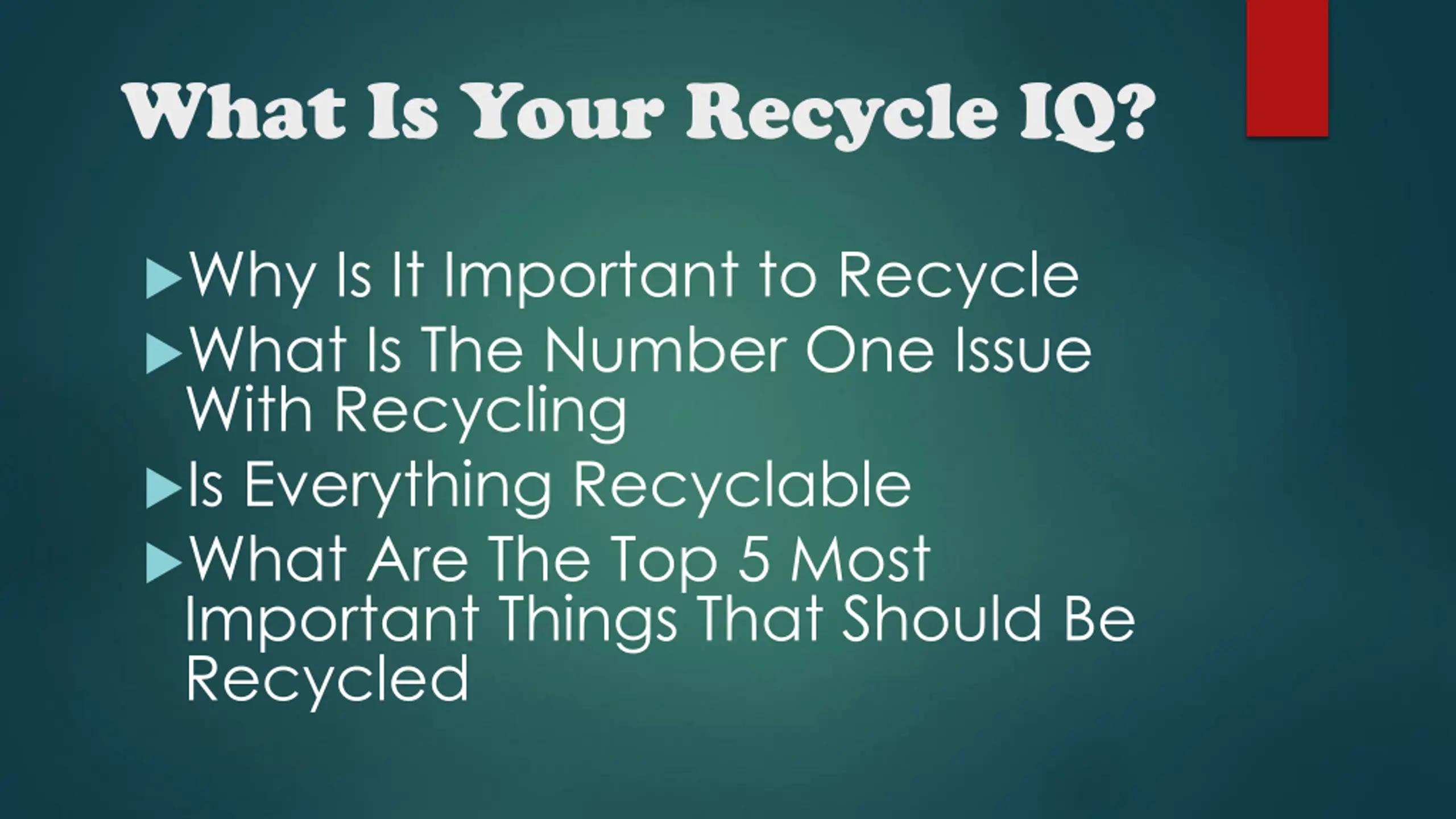 What Is Your Recycle IQ?

▶Why Is It Important to Recycle
▶What Is The Number One Issue With Recycling
▶Is Everything Recyclable
▶What Are The Top 5 Most Important Things That Should Be Recycled